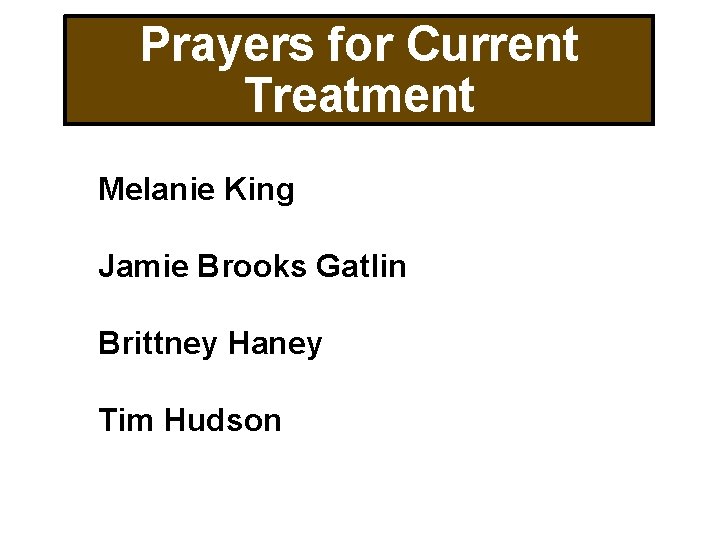 Prayers for Current Treatment

Melanie King

Jamie Brooks Gatlin

Brittney Haney

Tim Hudson